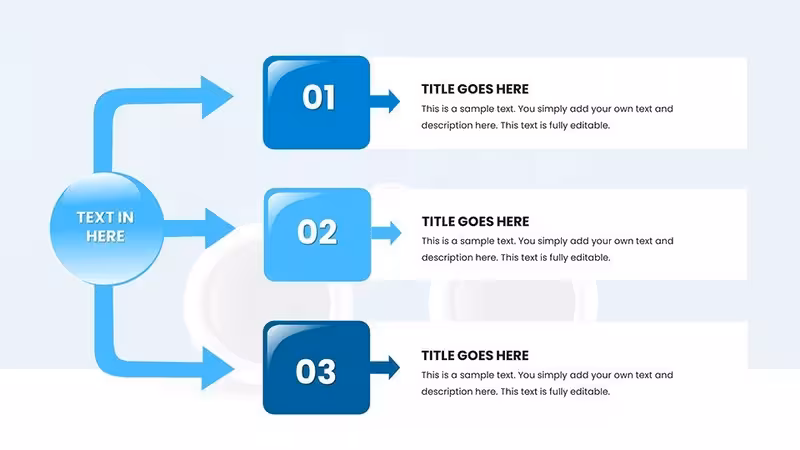 TEXT IN HERE

01

TITLE GOES HERE

This is a sample text. You simply add your own text and description here. This text is fully editable.

02

TITLE GOES HERE

This is a sample text. You simply add your own text and description here. This text is fully editable.

03

TITLE GOES HERE

This is a sample text. You simply add your own text and description here. This text is fully editable.